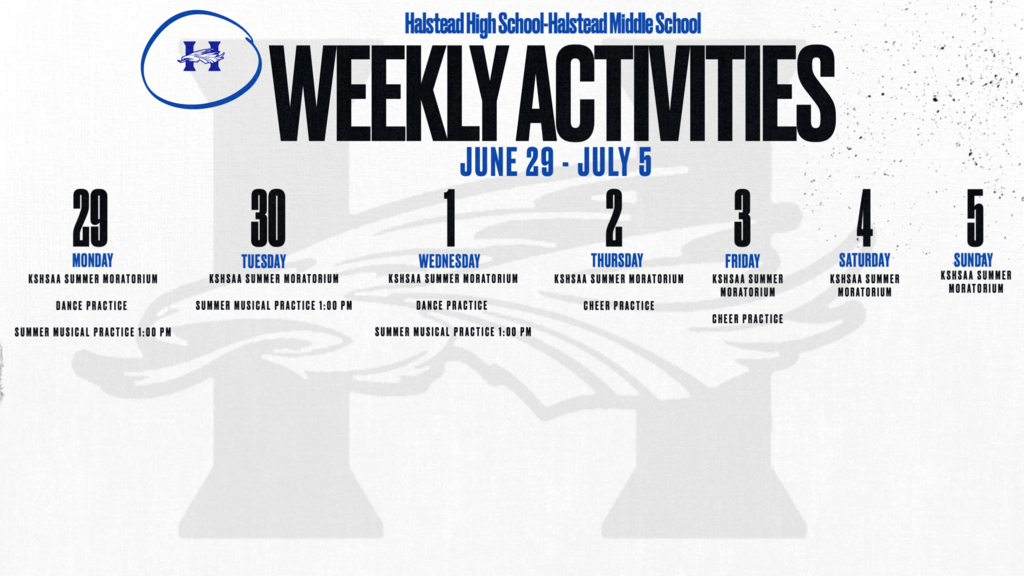 Halstead High School-Halstead Middle School

WEEKLY ACTIVITIES

JUNE 29 - JULY 5

29
MONDAY
KSHSAA SUMMER MORATORIUM

DANCE PRACTICE

SUMMER MUSICAL PRACTICE 1:00 PM

30
TUESDAY
KSHSAA SUMMER MORATORIUM

SUMMER MUSICAL PRACTICE 1:00 PM

1
WEDNESDAY
KSHSAA SUMMER MORATORIUM

DANCE PRACTICE

SUMMER MUSICAL PRACTICE 1:00 PM

2
THURSDAY
KSHSAA SUMMER MORATORIUM

CHEER PRACTICE

3
FRIDAY
KSHSAA SUMMER MORATORIUM

CHEER PRACTICE

4
SATURDAY
KSHSAA SUMMER MORATORIUM

5
SUNDAY
KSHSAA SUMMER MORATORIUM